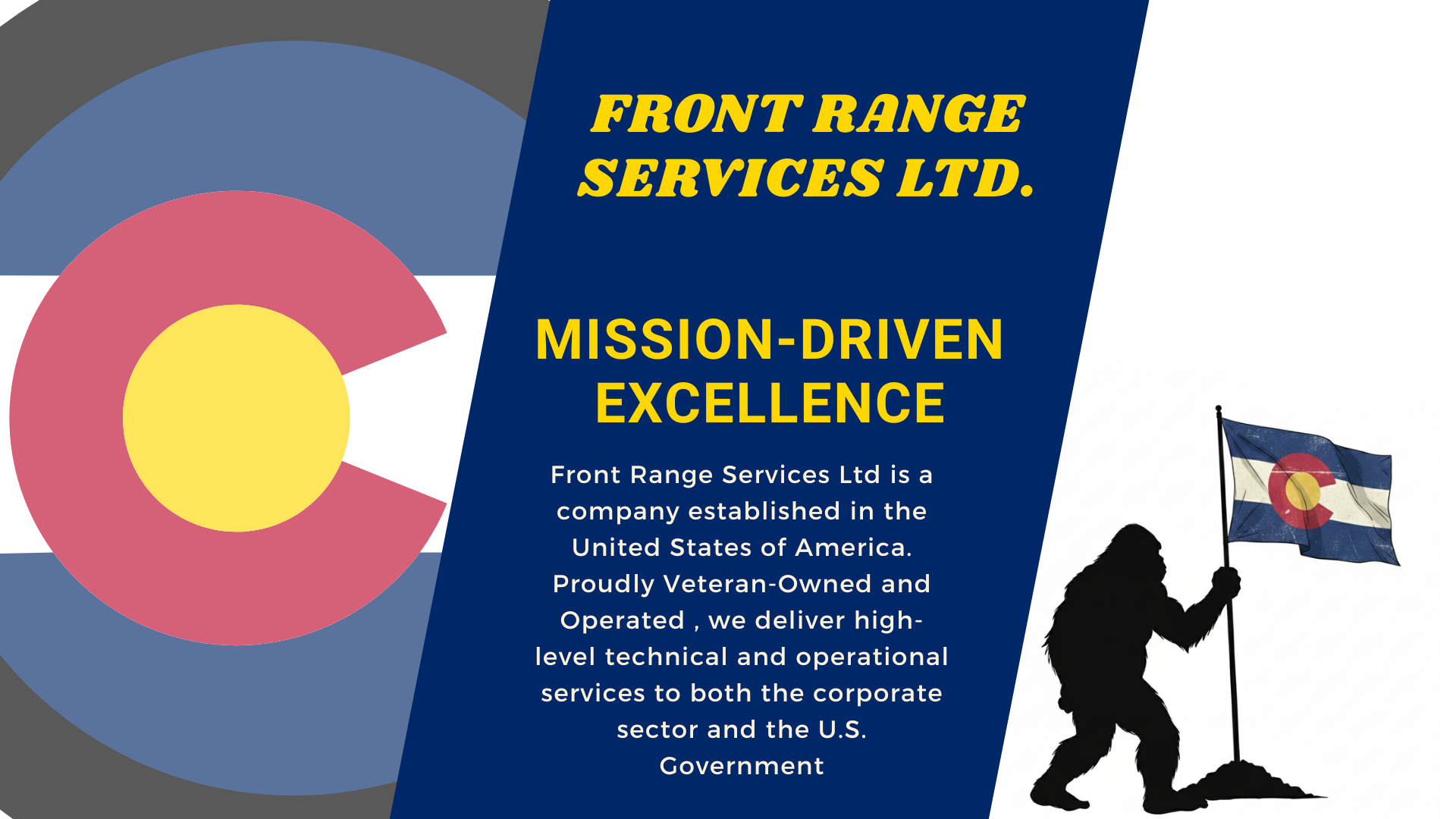 FRONT RANGE SERVICES LTD.

MISSION-DRIVEN EXCELLENCE

Front Range Services Ltd is a company established in the United States of America. Proudly Veteran-Owned and Operated , we deliver high-level technical and operational services to both the corporate sector and the U.S. Government